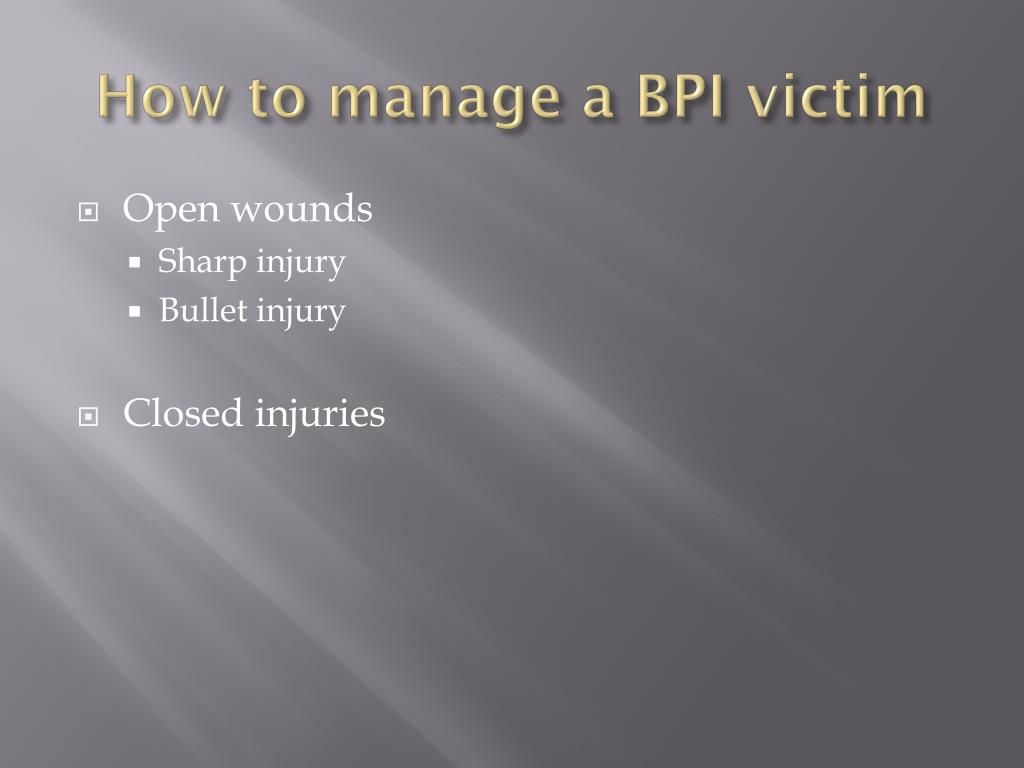 How to manage a BPI victim

Open wounds
Sharp injury
Bullet injury

Closed injuries